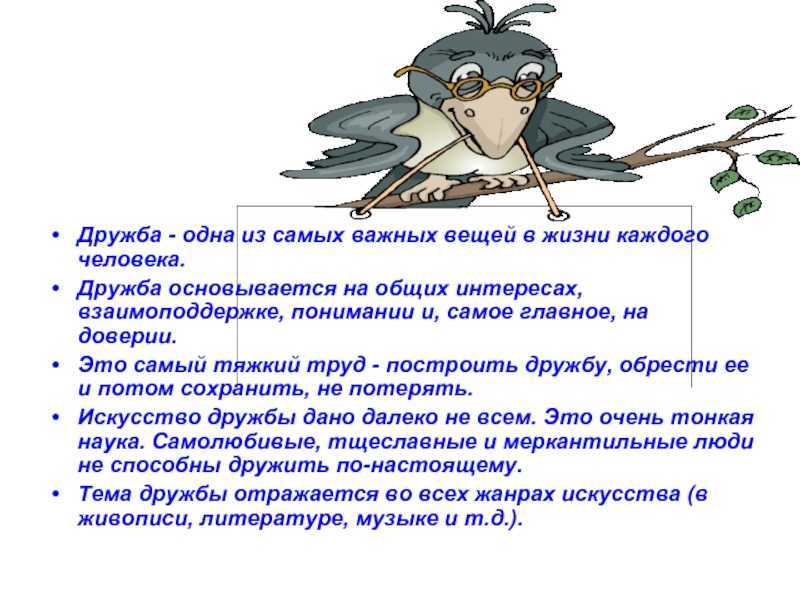 • Дружба - одна из самых важных вещей в жизни каждого человека.
• Дружба основывается на общих интересах, взаимоподдержке, понимании и, самое главное, на доверии.
• Это самый тяжкий труд - построить дружбу, обрести ее и потом сохранить, не потерять.
• Искусство дружбы дано далеко не всем. Это очень тонкая наука. Самолюбивые, тщеславные и меркантильные люди не способны дружить по-настоящему.
• Тема дружбы отражается во всех жанрах искусства (в живописи, литературе, музыке и т.д.).